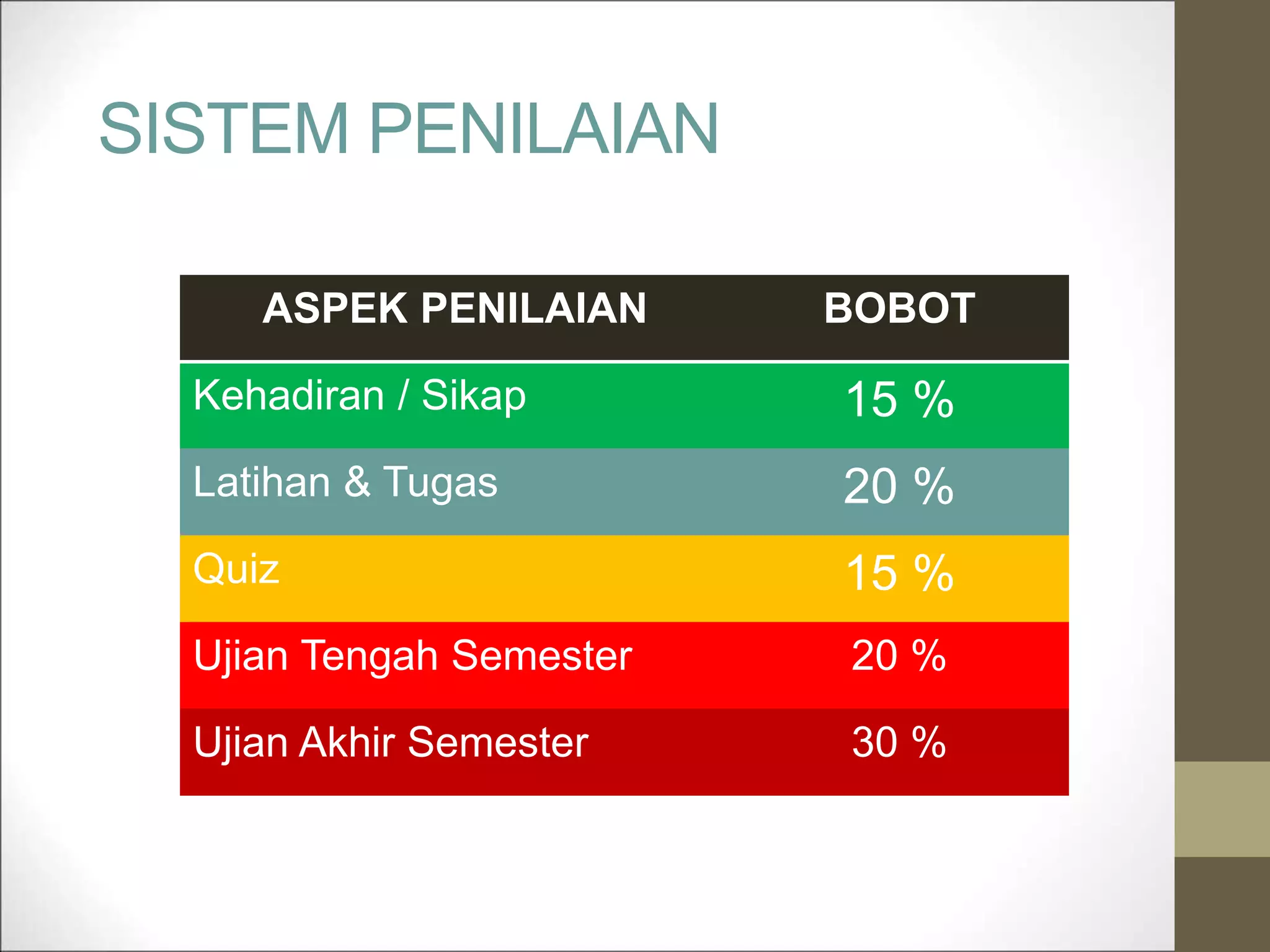 SISTEM PENILAIAN

| ASPEK PENILAIAN | BOBOT |
|---|---|
| Kehadiran / Sikap | 15 % |
| Latihan & Tugas | 20 % |
| Quiz | 15 % |
| Ujian Tengah Semester | 20 % |
| Ujian Akhir Semester | 30 % |